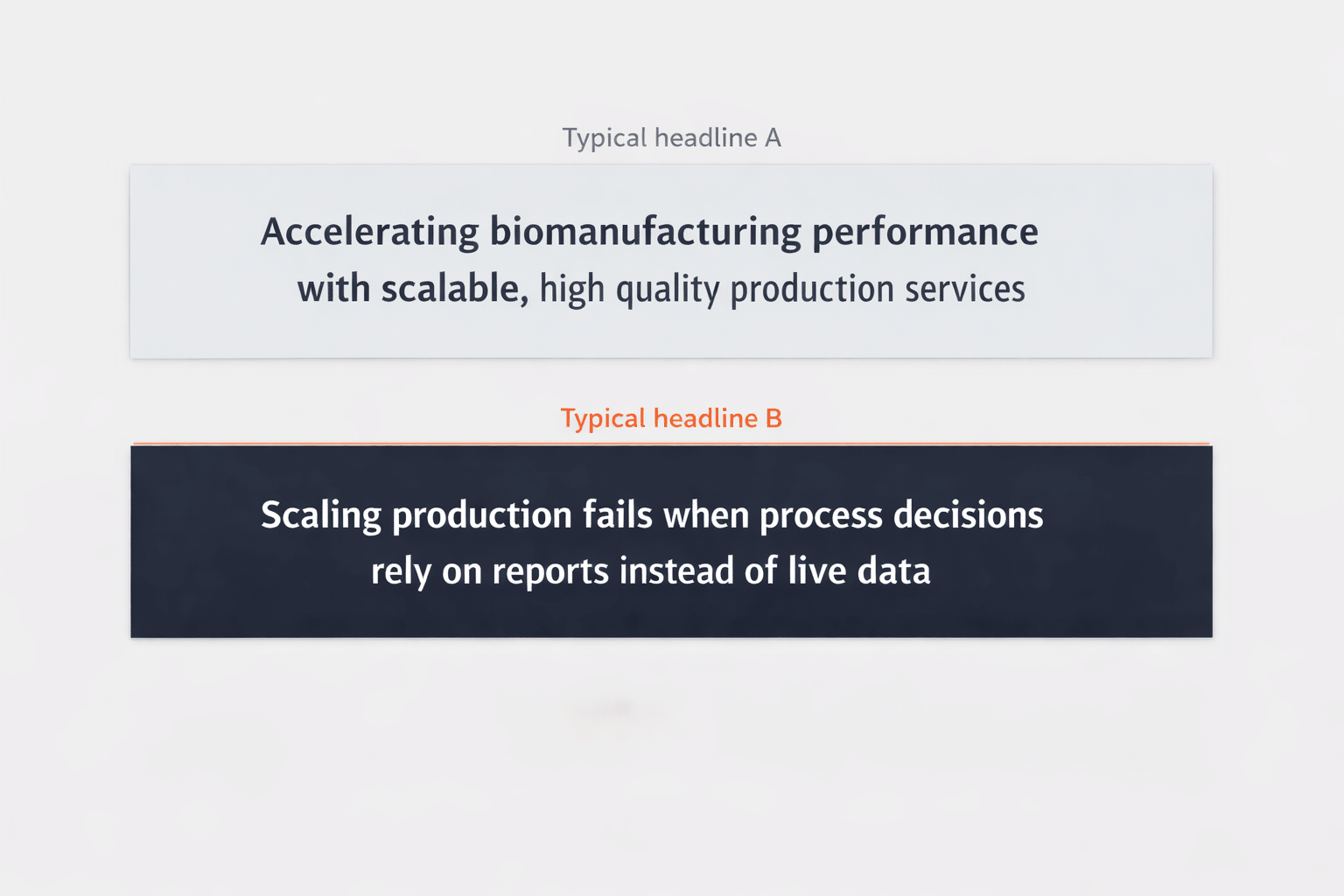 Typical headline A

Accelerating biomanufacturing performance with scalable, high quality production services

Typical headline B

Scaling production fails when process decisions rely on reports instead of live data